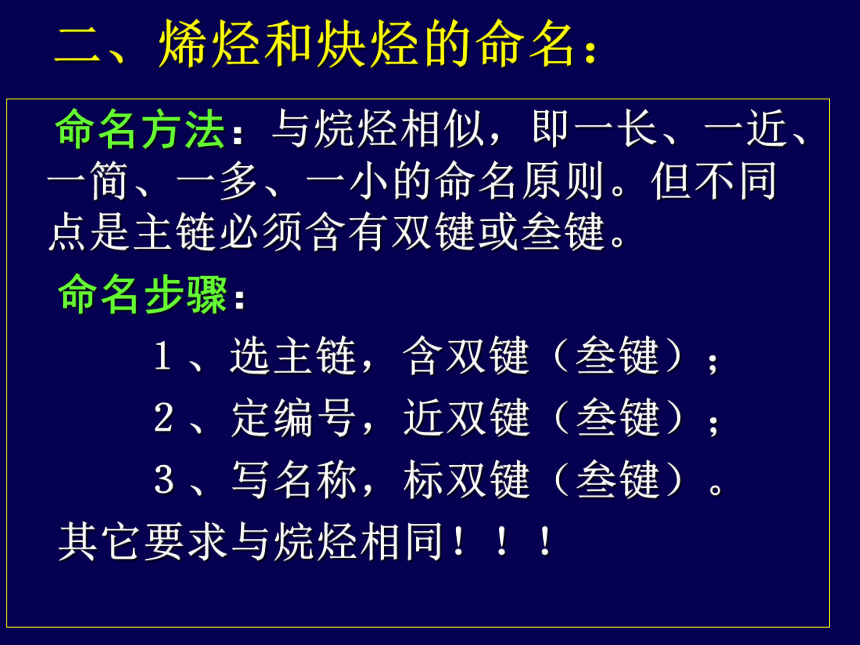 二、烯烃和炔烃的命名：

命名方法：与烷烃相似，即一长、一近、一简、一多、一小的命名原则。但不同点是主链必须含有双键或叁键。

命名步骤：

1、选主链，含双键（叁键）；

2、定编号，近双键（叁键）；

3、写名称，标双键（叁键）。

其它要求与烷烃相同！！！